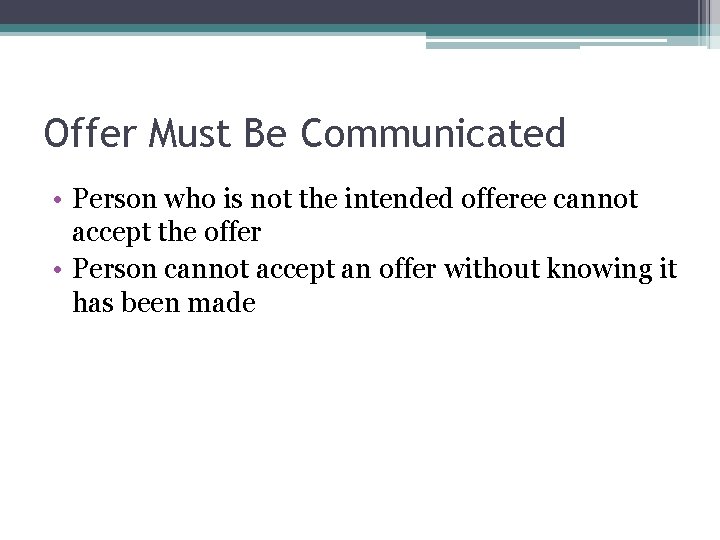 Offer Must Be Communicated

• Person who is not the intended offeree cannot accept the offer
• Person cannot accept an offer without knowing it has been made